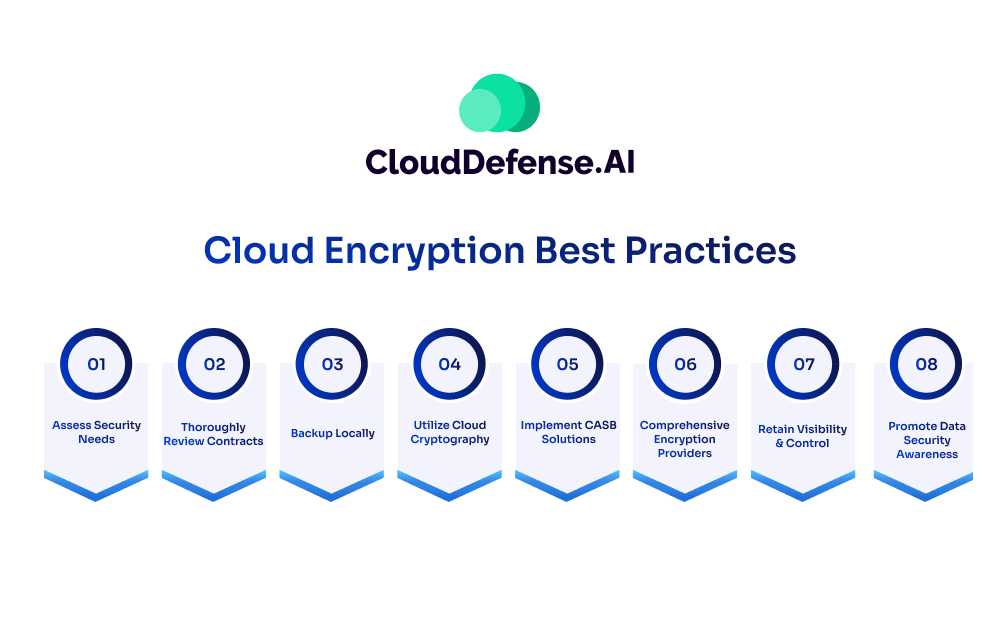 CloudDefense.AI

Cloud Encryption Best Practices

01
Assess Security Needs

02
Thoroughly Review Contracts

03
Backup Locally

04
Utilize Cloud Cryptography

05
Implement CASB Solutions

06
Comprehensive Encryption Providers

07
Retain Visibility & Control

08
Promote Data Security Awareness